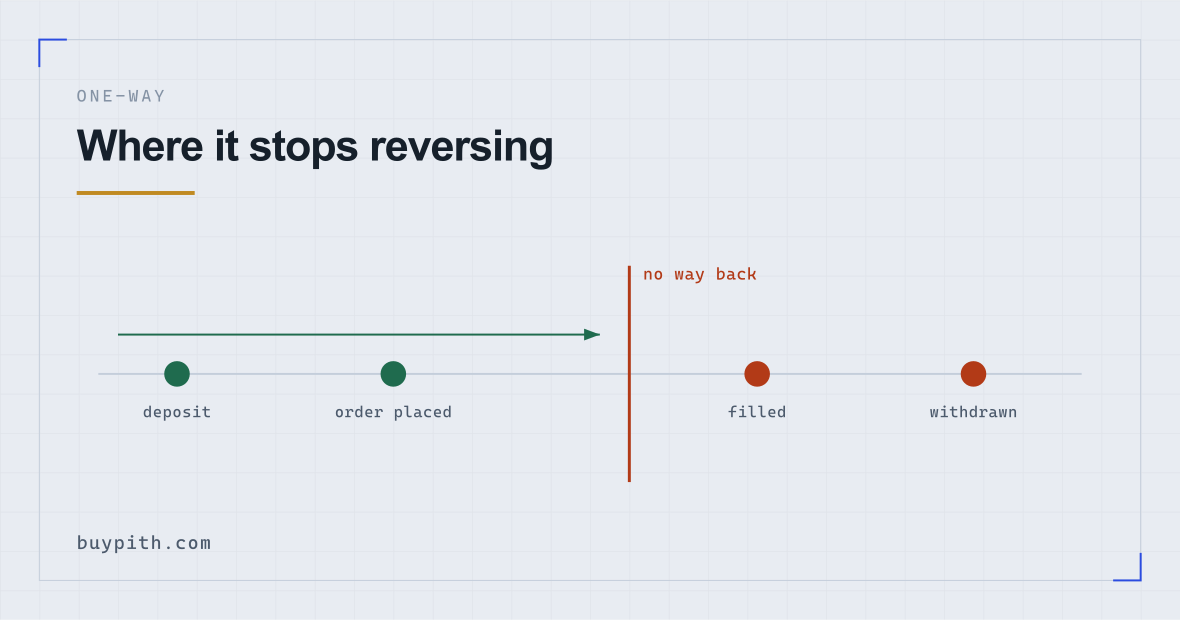 ONE-WAY

Where it stops reversing

no way back

deposit

order placed

filled

withdrawn

buypith.com